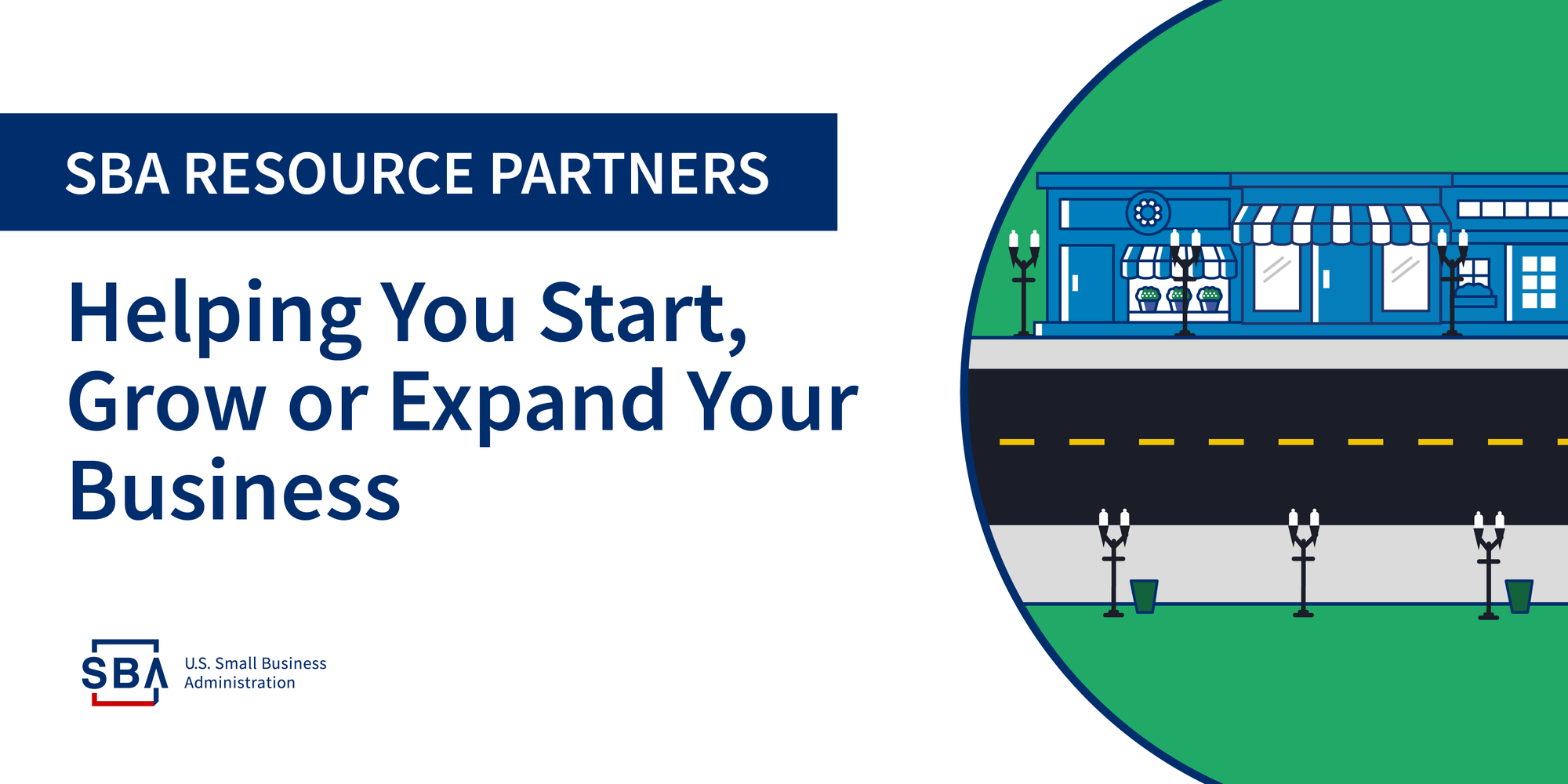 SBA RESOURCE PARTNERS

Helping You Start, Grow or Expand Your Business

SBA U.S. Small Business Administration